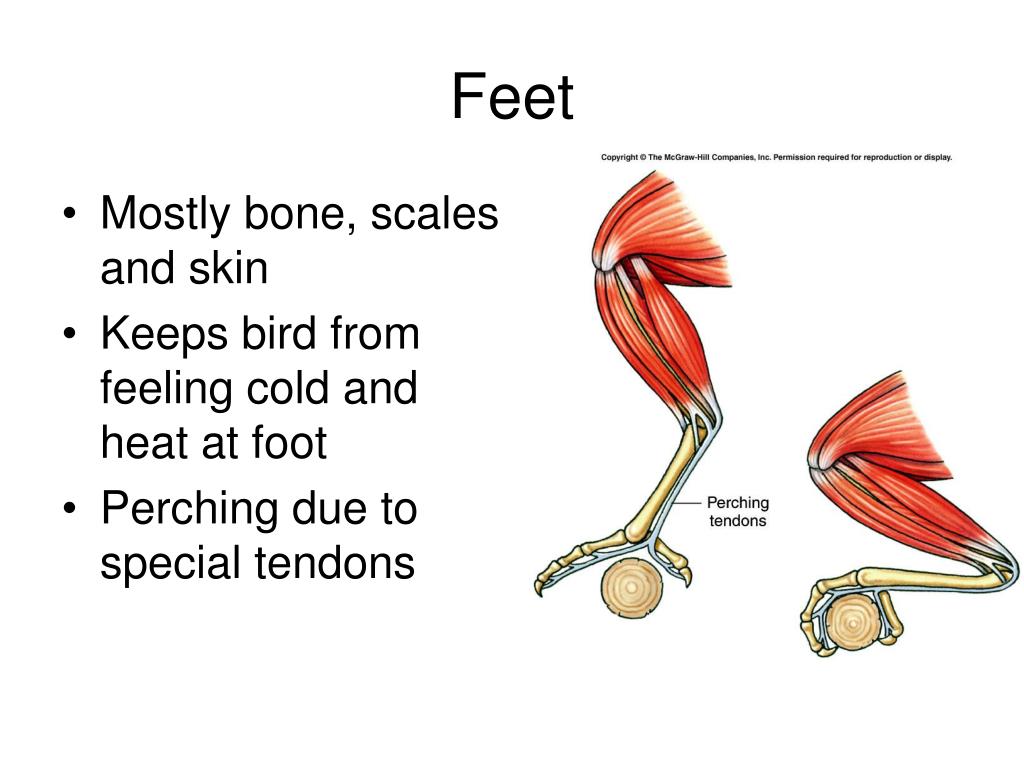 Feet

• Mostly bone, scales and skin
• Keeps bird from feeling cold and heat at foot
• Perching due to special tendons

Copyright © The McGraw-Hill Companies, Inc. Permission required for reproduction or display.

Perching tendons